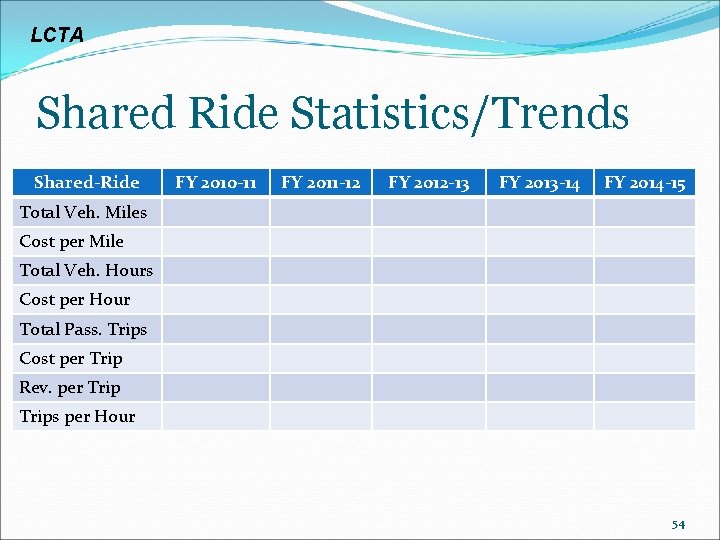 LCTA

Shared Ride Statistics/Trends

| Shared-Ride | FY 2010-11 | FY 2011-12 | FY 2012-13 | FY 2013-14 | FY 2014-15 |
|---|---|---|---|---|---|
| Total Veh. Miles | | | | | |
| Cost per Mile | | | | | |
| Total Veh. Hours | | | | | |
| Cost per Hour | | | | | |
| Total Pass. Trips | | | | | |
| Cost per Trip | | | | | |
| Rev. per Trip | | | | | |
| Trips per Hour | | | | | |

54